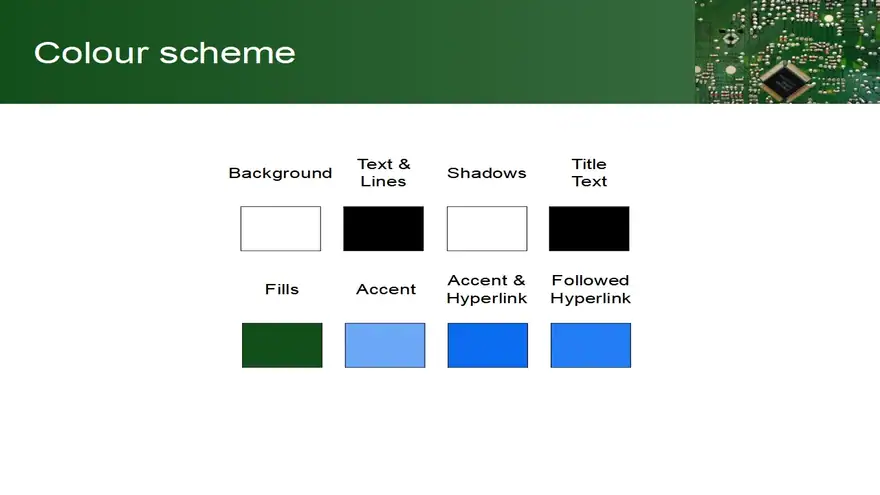 Colour scheme

Background

Text & Lines

Shadows

Title Text

Fills

Accent

Accent & Hyperlink

Followed Hyperlink